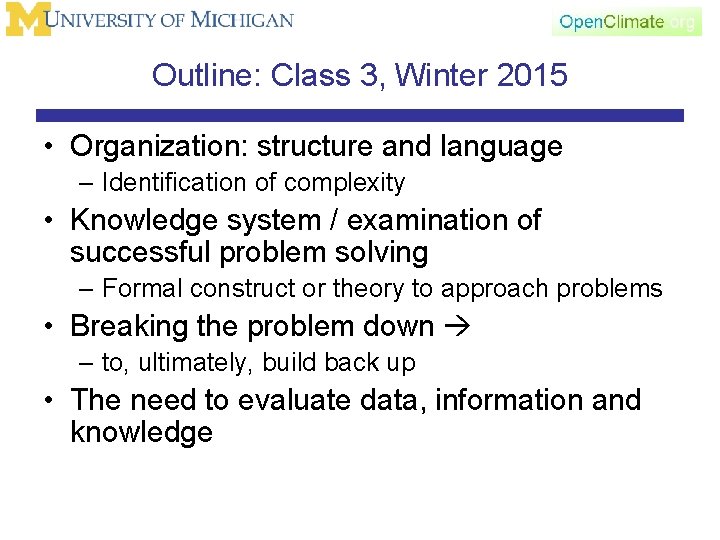 M UNIVERSITY OF MICHIGAN

OpenClimate.org

Outline: Class 3, Winter 2015

• Organization: structure and language
– Identification of complexity
• Knowledge system / examination of successful problem solving
– Formal construct or theory to approach problems
• Breaking the problem down →
– to, ultimately, build back up
• The need to evaluate data, information and knowledge